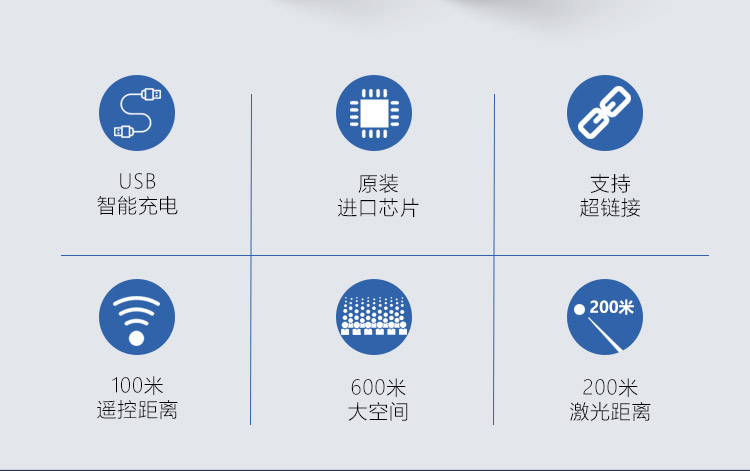 USB
智能充电

原装
进口芯片

支持
超链接

100米
遥控距离

600米
大空间

200米

200米
激光距离